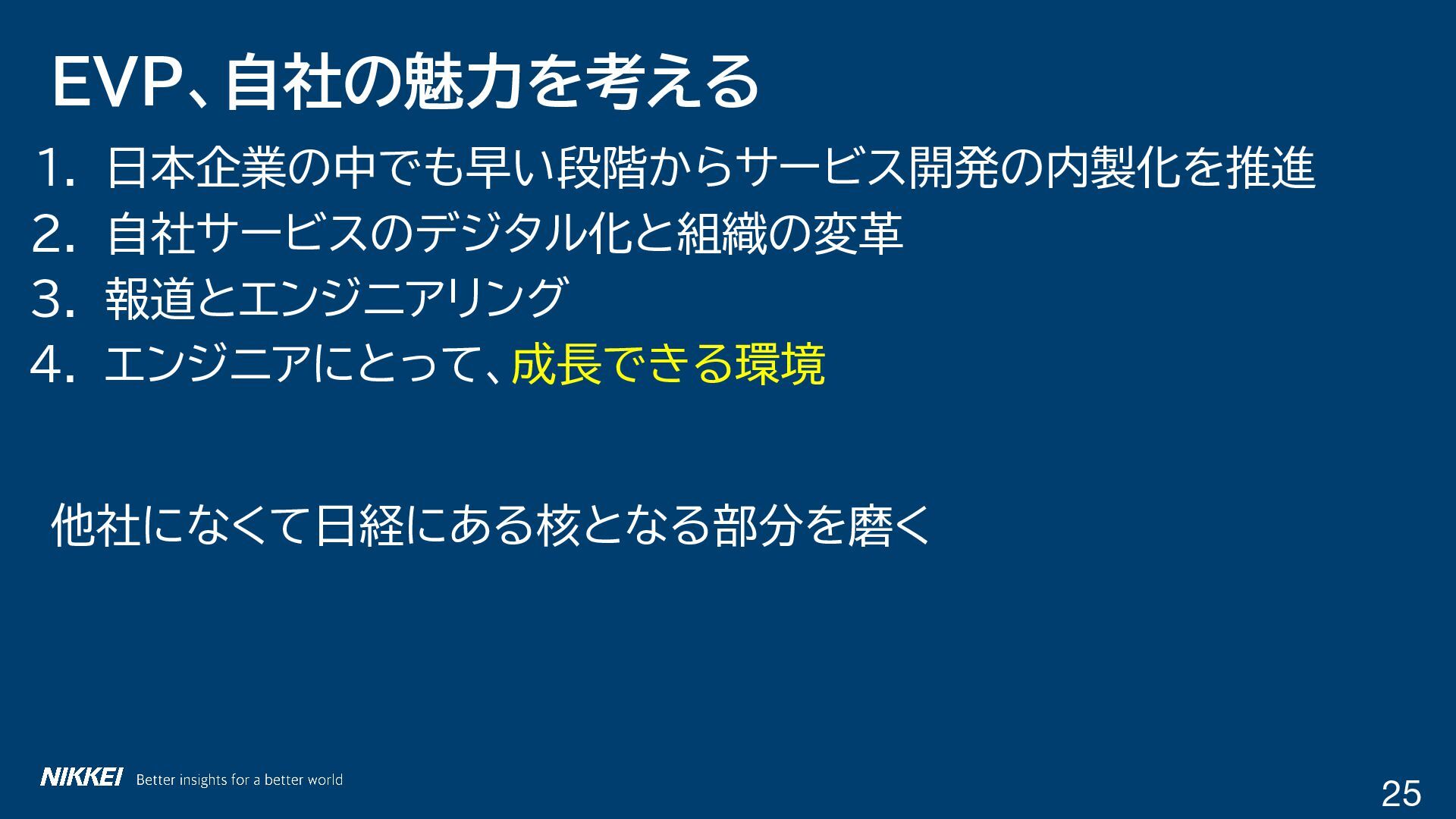 EVP、自社の魅力を考える

1. 日本企業の中でも早い段階からサービス開発の内製化を推進
2. 自社サービスのデジタル化と組織の変革
3. 報道とエンジニアリング
4. エンジニアにとって、成長できる環境

他社になくて日経にある核となる部分を磨く

NIKKEI Better insights for a better world

25